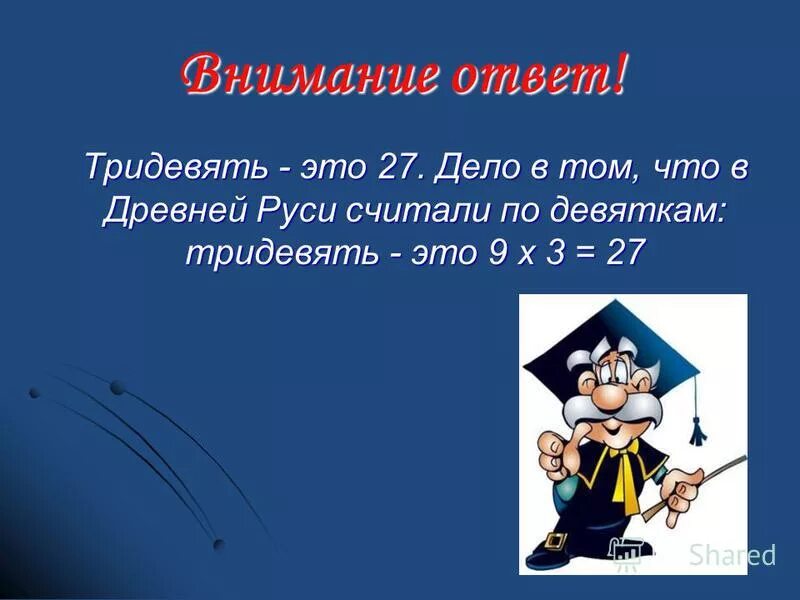 Внимание ответ!

Тридевять - это 27. Дело в том, что в Древней Руси считали по девяткам: тридевять - это 9 х 3 = 27

Shared